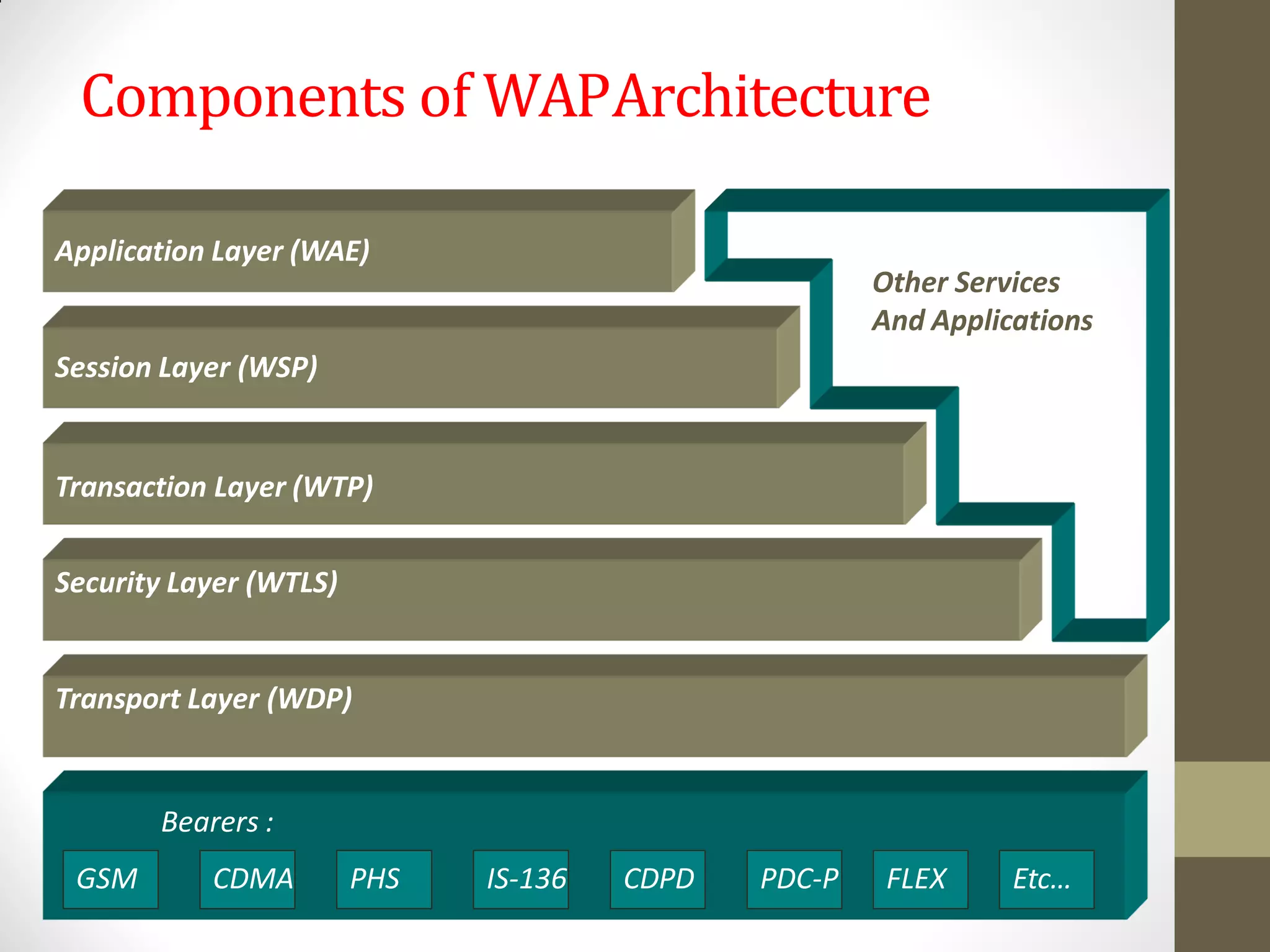 Components of WAP Architecture

Application Layer (WAE)

Other Services
And Applications

Session Layer (WSP)

Transaction Layer (WTP)

Security Layer (WTLS)

Transport Layer (WDP)

Bearers :

GSM CDMA PHS IS-136 CDPD PDC-P FLEX Etc…